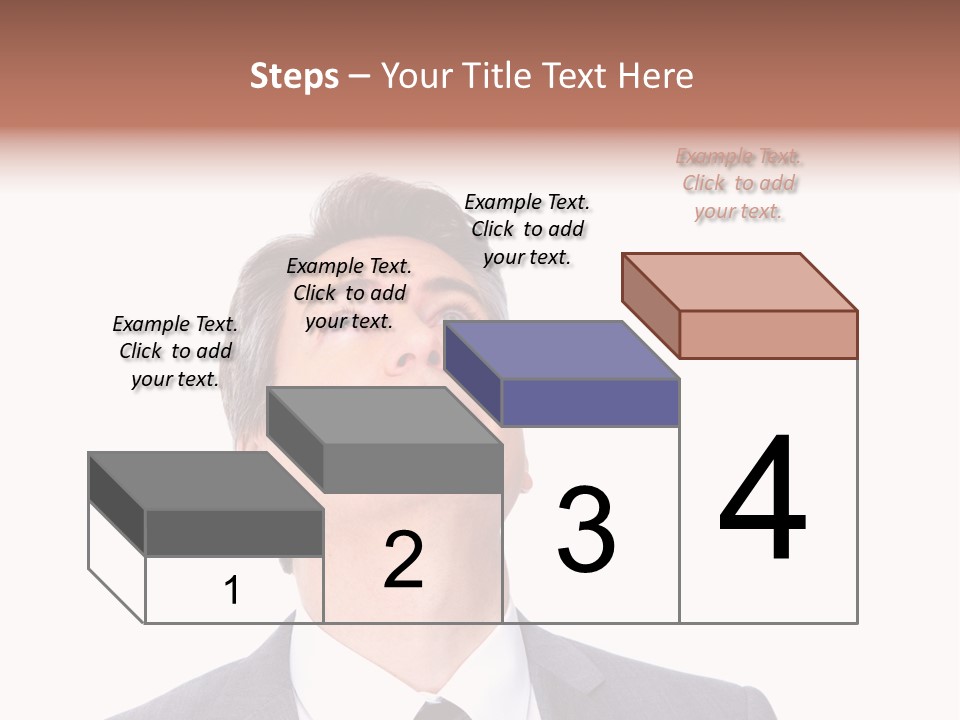 Steps – Your Title Text Here

Example Text. Click to add your text.

Example Text. Click to add your text.

Example Text. Click to add your text.

Example Text. Click to add your text.

1

2

3

4